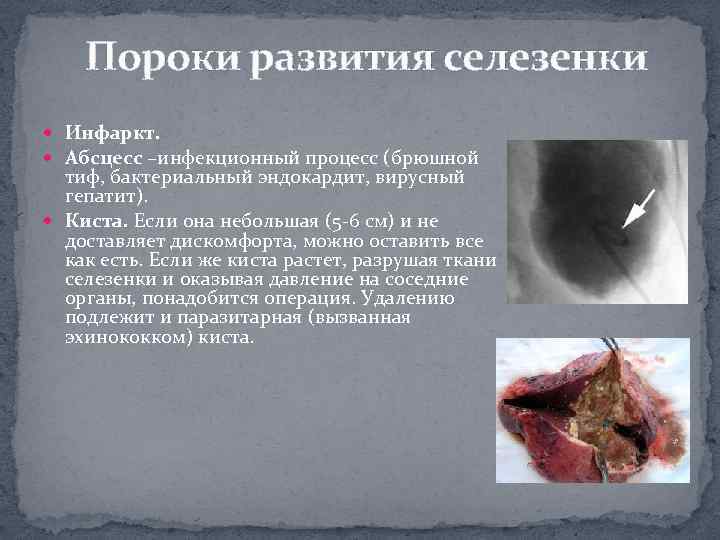 Пороки развития селезенки

Инфаркт.

Абсцесс –инфекционный процесс (брюшной тиф, бактериальный эндокардит, вирусный гепатит).

Киста. Если она небольшая (5-6 см) и не доставляет дискомфорта, можно оставить все как есть. Если же киста растет, разрушая ткани селезенки и оказывая давление на соседние органы, понадобится операция. Удалению подлежит и паразитарная (вызванная эхинококком) киста.